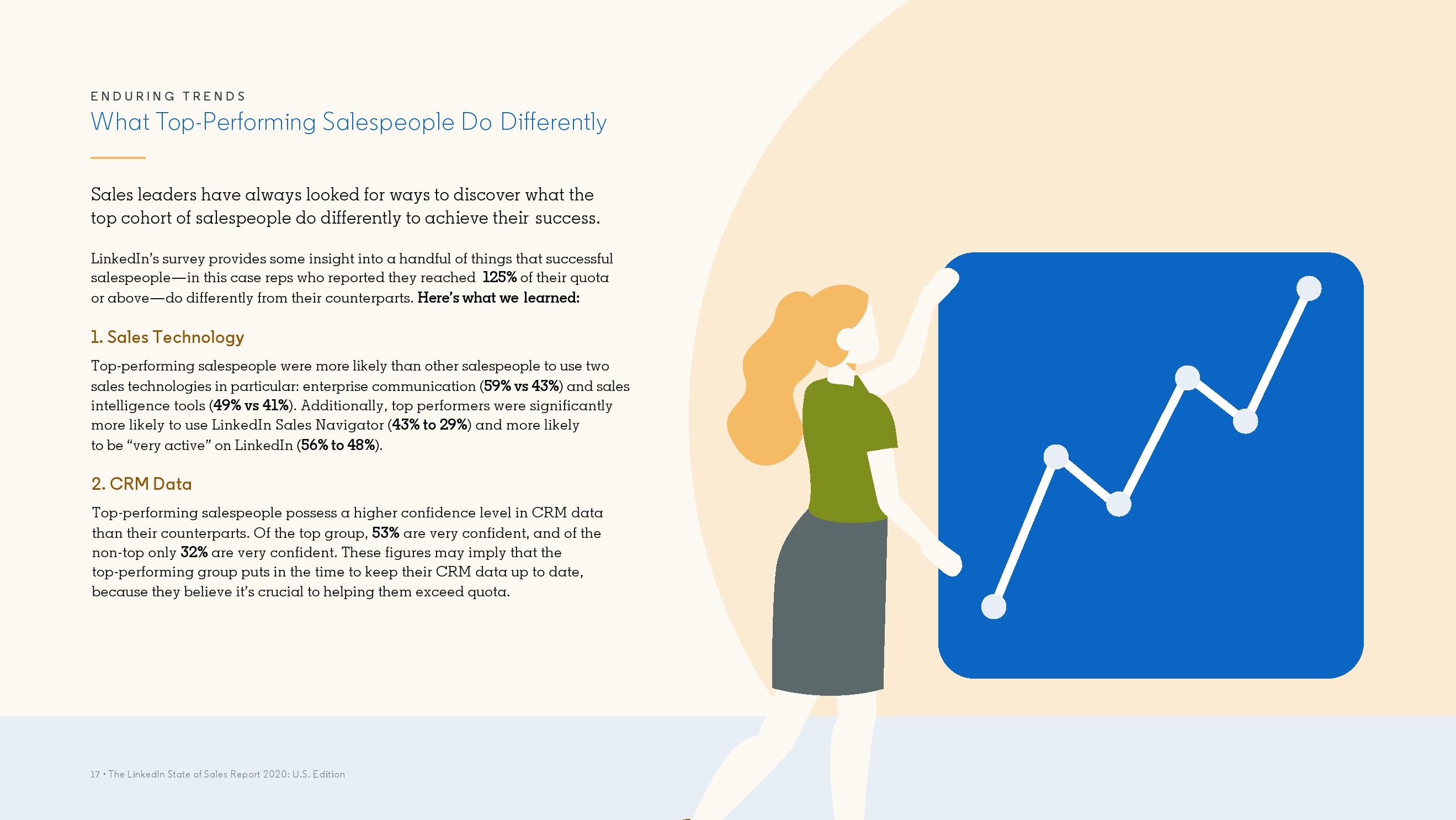 ENDURING TRENDS

What Top-Performing Salespeople Do Differently

Sales leaders have always looked for ways to discover what the top cohort of salespeople do differently to achieve their success.

LinkedIn's survey provides some insight into a handful of things that successful salespeople—in this case reps who reported they reached 125% of their quota or above—do differently from their counterparts. Here's what we learned:

1. Sales Technology

Top-performing salespeople were more likely than other salespeople to use two sales technologies in particular: enterprise communication (59% vs 43%) and sales intelligence tools (49% vs 41%). Additionally, top performers were significantly more likely to use LinkedIn Sales Navigator (43% to 29%) and more likely to be "very active" on LinkedIn (56% to 48%).

2. CRM Data

Top-performing salespeople possess a higher confidence level in CRM data than their counterparts. Of the top group, 53% are very confident, and of the non-top only 32% are very confident. These figures may imply that the top-performing group puts in the time to keep their CRM data up to date, because they believe it's crucial to helping them exceed quota.

17 • The LinkedIn State of Sales Report 2020: U.S. Edition